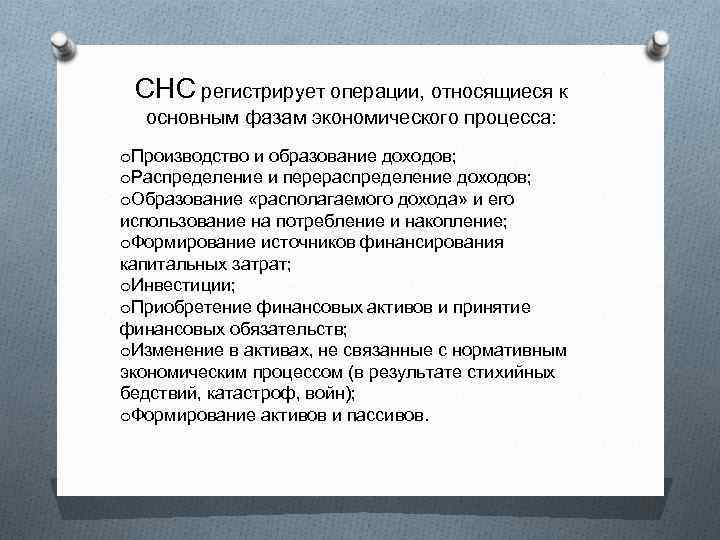 СНС регистрирует операции, относящиеся к основным фазам экономического процесса:

oПроизводство и образование доходов;
oРаспределение и перераспределение доходов;
oОбразование «располагаемого дохода» и его использование на потребление и накопление;
oФормирование источников финансирования капитальных затрат;
oИнвестиции;
oПриобретение финансовых активов и принятие финансовых обязательств;
oИзменение в активах, не связанные с нормативным экономическим процессом (в результате стихийных бедствий, катастроф, войн);
oФормирование активов и пассивов.